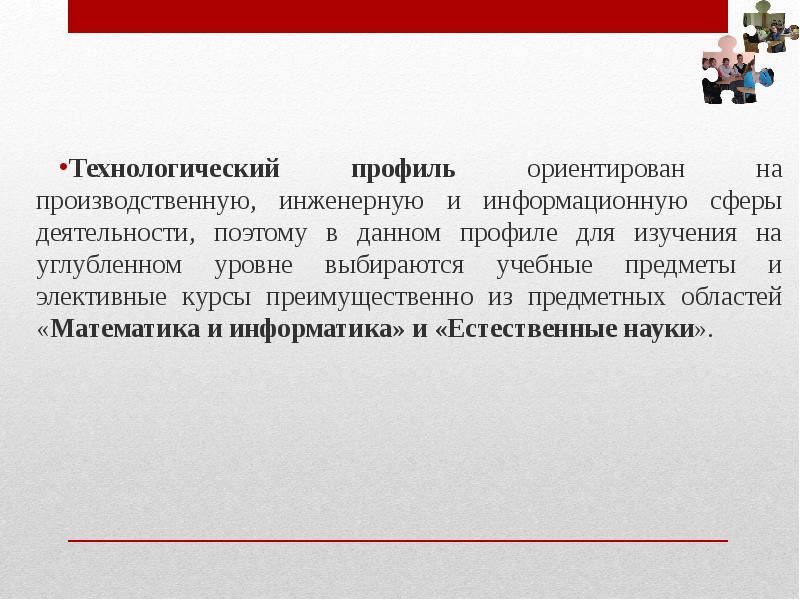 •Технологический профиль ориентирован на производственную, инженерную и информационную сферы деятельности, поэтому в данном профиле для изучения на углубленном уровне выбираются учебные предметы и элективные курсы преимущественно из предметных областей «Математика и информатика» и «Естественные науки».